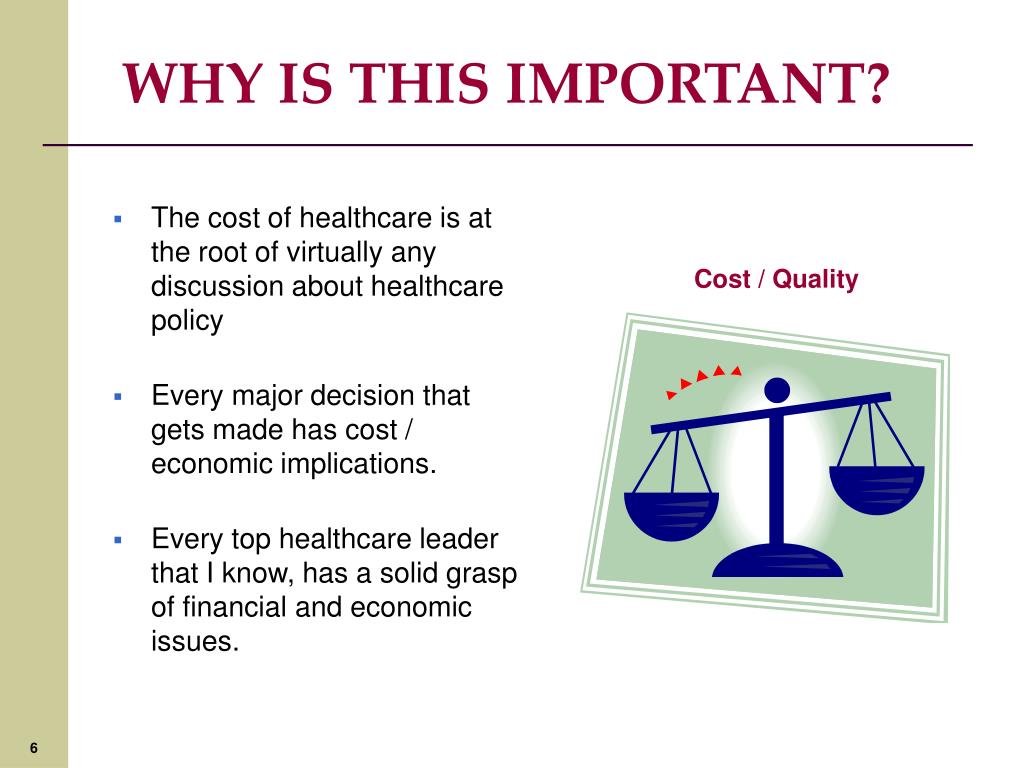 WHY IS THIS IMPORTANT?

▪ The cost of healthcare is at the root of virtually any discussion about healthcare policy

▪ Every major decision that gets made has cost / economic implications.

▪ Every top healthcare leader that I know, has a solid grasp of financial and economic issues.

Cost / Quality

6